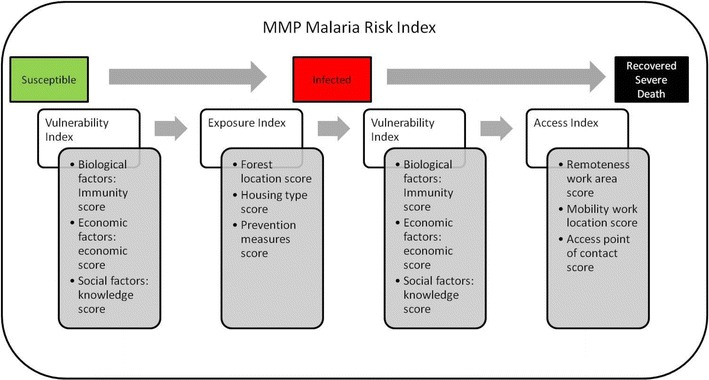 MMP Malaria Risk Index

Susceptible

Infected

Recovered
Severe
Death

Vulnerability Index

• Biological factors: Immunity score
• Economic factors: economic score
• Social factors: knowledge score

Exposure Index

• Forest location score
• Housing type score
• Prevention measures score

Vulnerability Index

• Biological factors: Immunity score
• Economic factors: economic score
• Social factors: knowledge score

Access Index

• Remoteness work area score
• Mobility work location score
• Access point of contact score